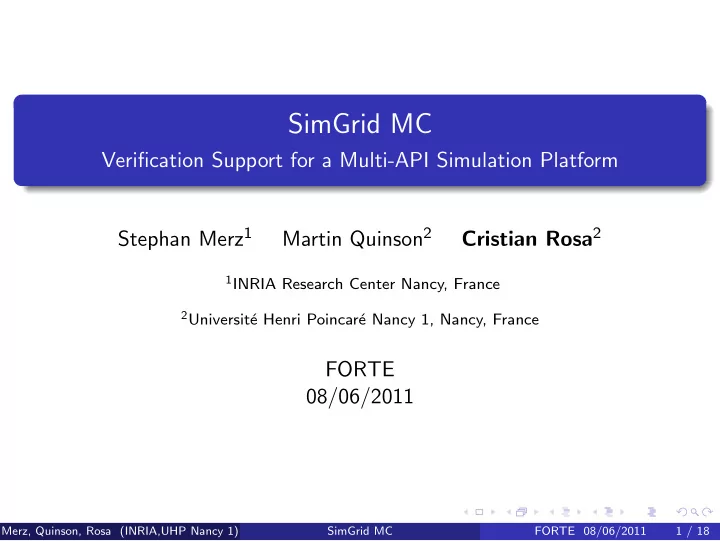 SimGrid MC
Verification Support for a Multi-API Simulation Platform

Stephan Merz$^1$ Martin Quinson$^2$ Cristian Rosa$^2$

$^1$INRIA Research Center Nancy, France

$^2$Université Henri Poincaré Nancy 1, Nancy, France

FORTE
08/06/2011

Merz, Quinson, Rosa (INRIA,UHP Nancy 1) SimGrid MC FORTE 08/06/2011 1 / 18